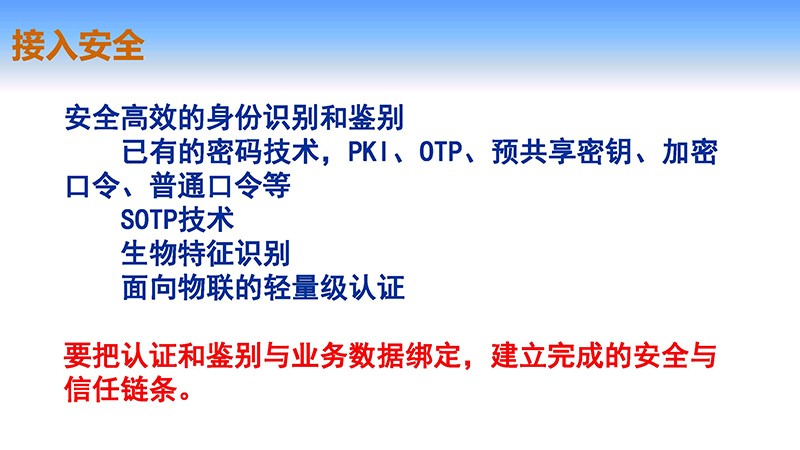 接入安全

安全高效的身份识别和鉴别

已有的密码技术，PKI、OTP、预共享密钥、加密口令、普通口令等

SOTP技术

生物特征识别

面向物联的轻量级认证

要把认证和鉴别与业务数据绑定，建立完成的安全与信任链条。